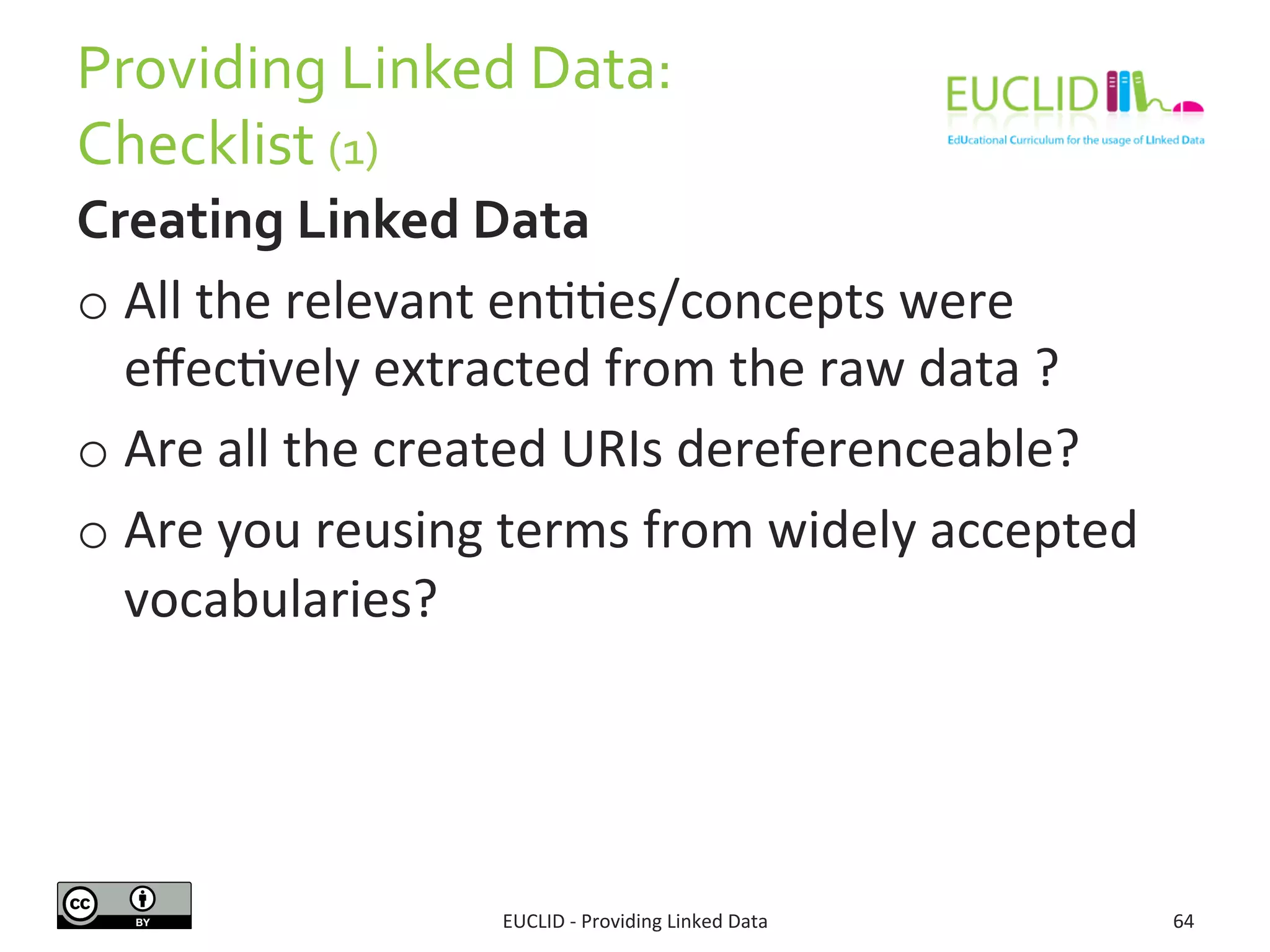 Providing Linked Data: Checklist (1)

EUCLID

EdUcational Curriculum for the usage of LInked Data

Creating Linked Data

o All the relevant entities/concepts were effectively extracted from the raw data ?

o Are all the created URIs dereferenceable?

o Are you reusing terms from widely accepted vocabularies?

cc BY

EUCLID - Providing Linked Data

64